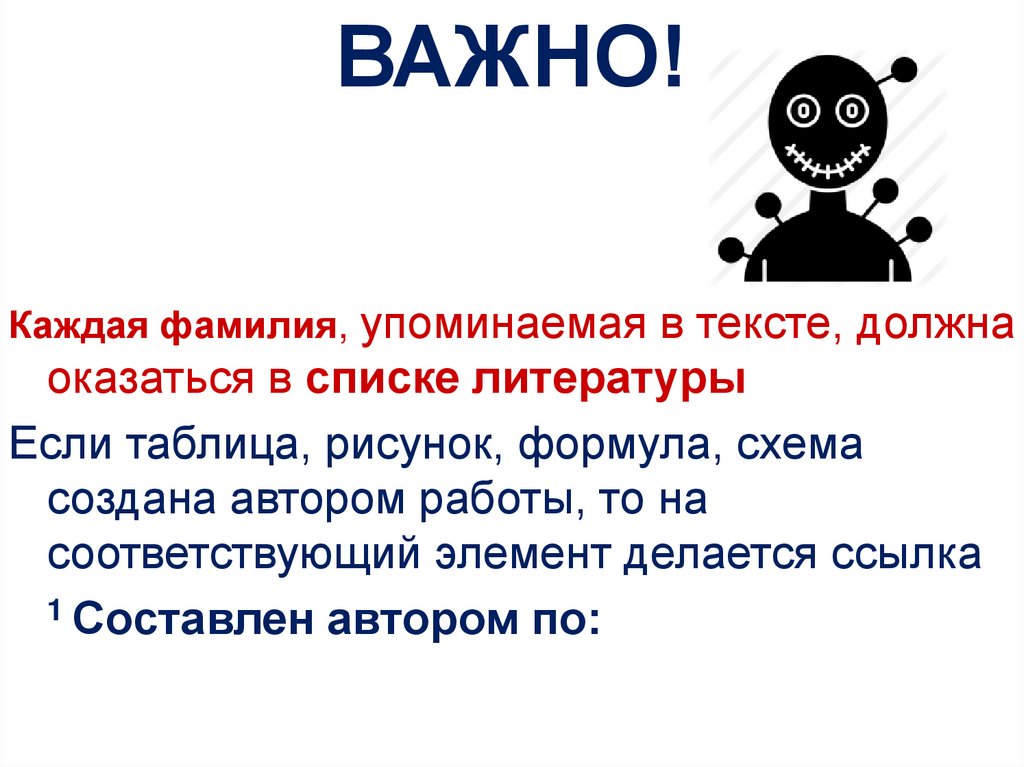 ВАЖНО!

Каждая фамилия, упоминаемая в тексте, должна оказаться в списке литературы

Если таблица, рисунок, формула, схема создана автором работы, то на соответствующий элемент делается ссылка $^1$ Составлен автором по: